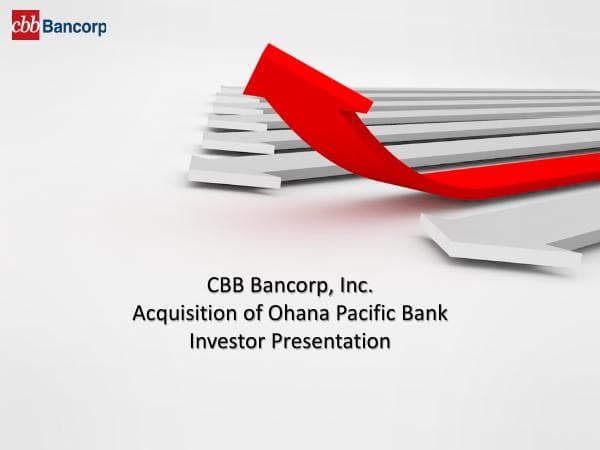 cbb Bancorp

CBB Bancorp, Inc.
Acquisition of Ohana Pacific Bank
Investor Presentation